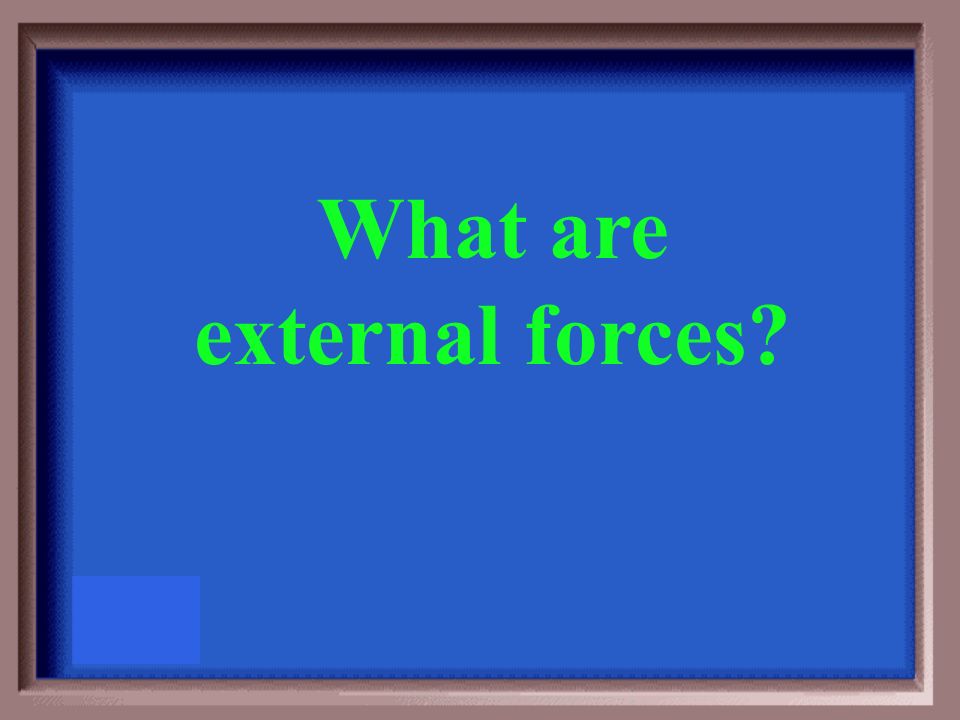 What are external forces?